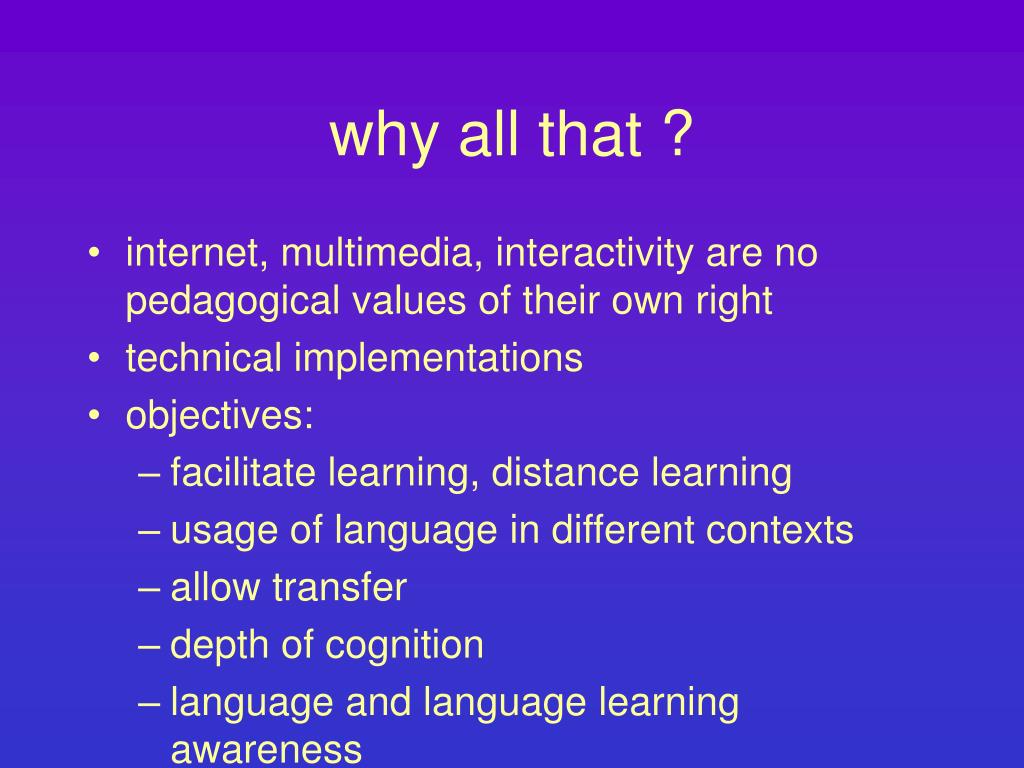 why all that ?

• internet, multimedia, interactivity are no pedagogical values of their own right
• technical implementations
• objectives:
– facilitate learning, distance learning
– usage of language in different contexts
– allow transfer
– depth of cognition
– language and language learning awareness